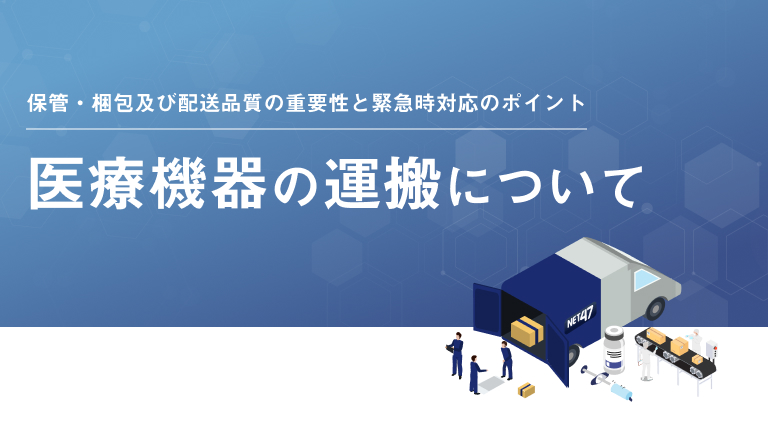 保管・梱包及び配送品質の重要性と緊急時対応のポイント

医療機器の運搬について

NET47